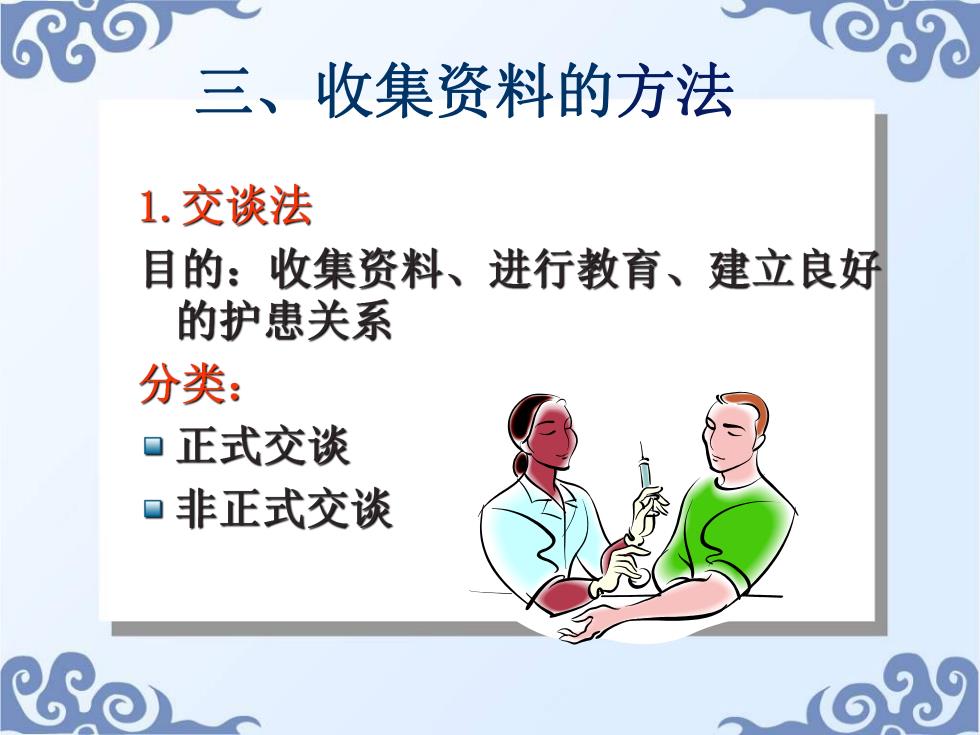 三、收集资料的方法

1. 交谈法

目的：收集资料、进行教育、建立良好的护患关系

分类：

正式交谈

非正式交谈